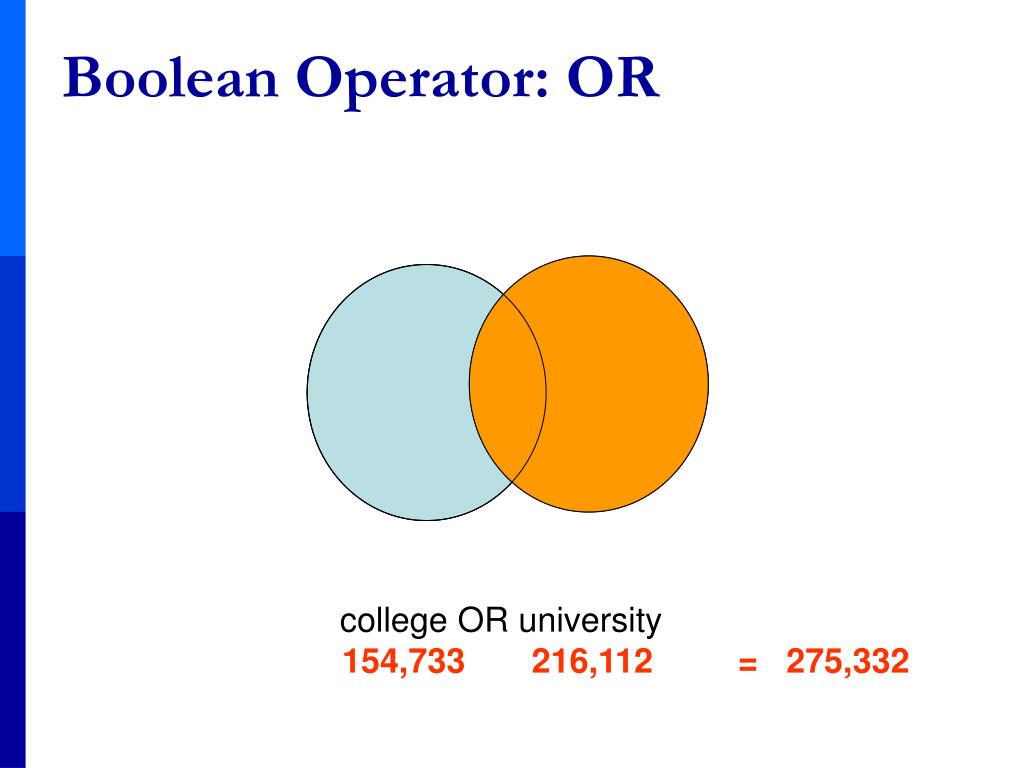 Boolean Operator: OR

college OR university
154,733 216,112 = 275,332